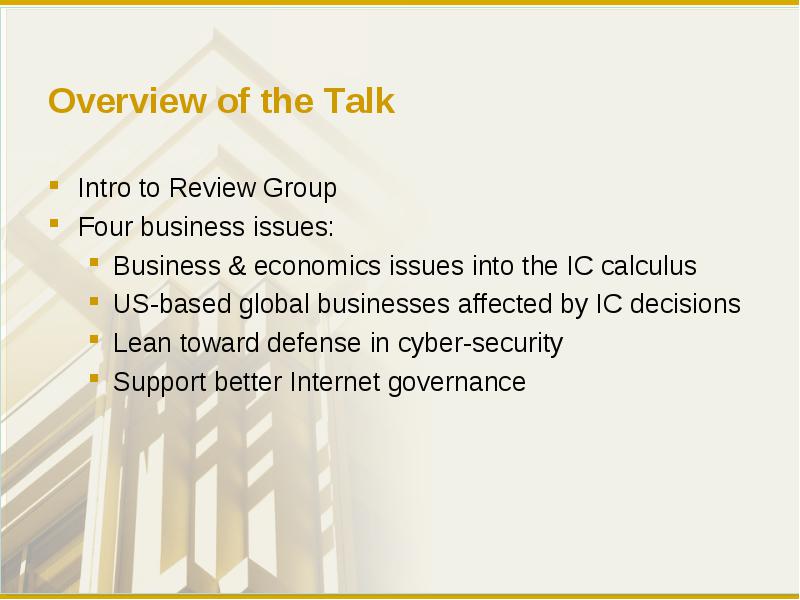 Overview of the Talk

- Intro to Review Group
- Four business issues:
  - Business & economics issues into the IC calculus
  - US-based global businesses affected by IC decisions
  - Lean toward defense in cyber-security
  - Support better Internet governance